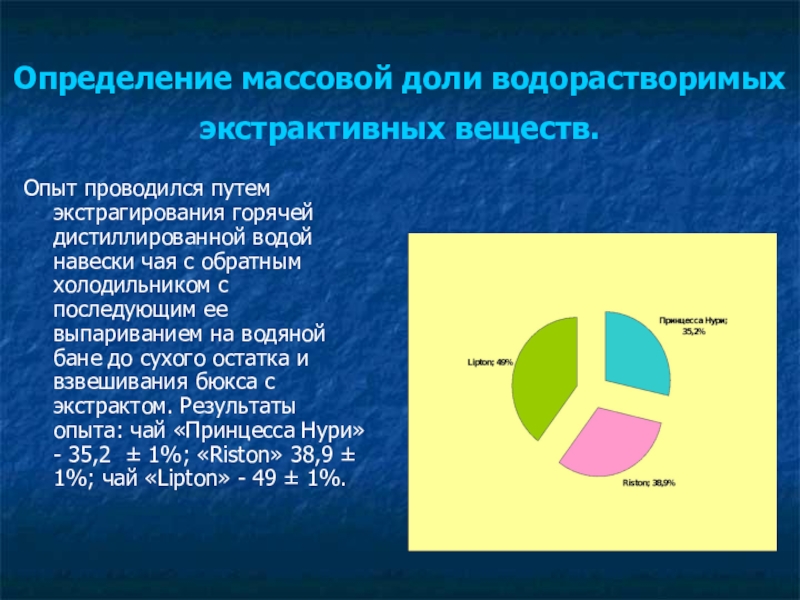 Определение массовой доли водорастворимых экстрактивных веществ.

Опыт проводился путем экстрагирования горячей дистиллированной водой навески чая с обратным холодильником с последующим ее выпариванием на водяной бане до сухого остатка и взвешивания бюкса с экстрактом. Результаты опыта: чай «Принцесса Нури» - 35,2 ± 1%; «Riston» 38,9 ± 1%; чай «Lipton» - 49 ± 1%.

Принцесса Нури; 35,2%

Lipton; 49%

Riston; 38,9%